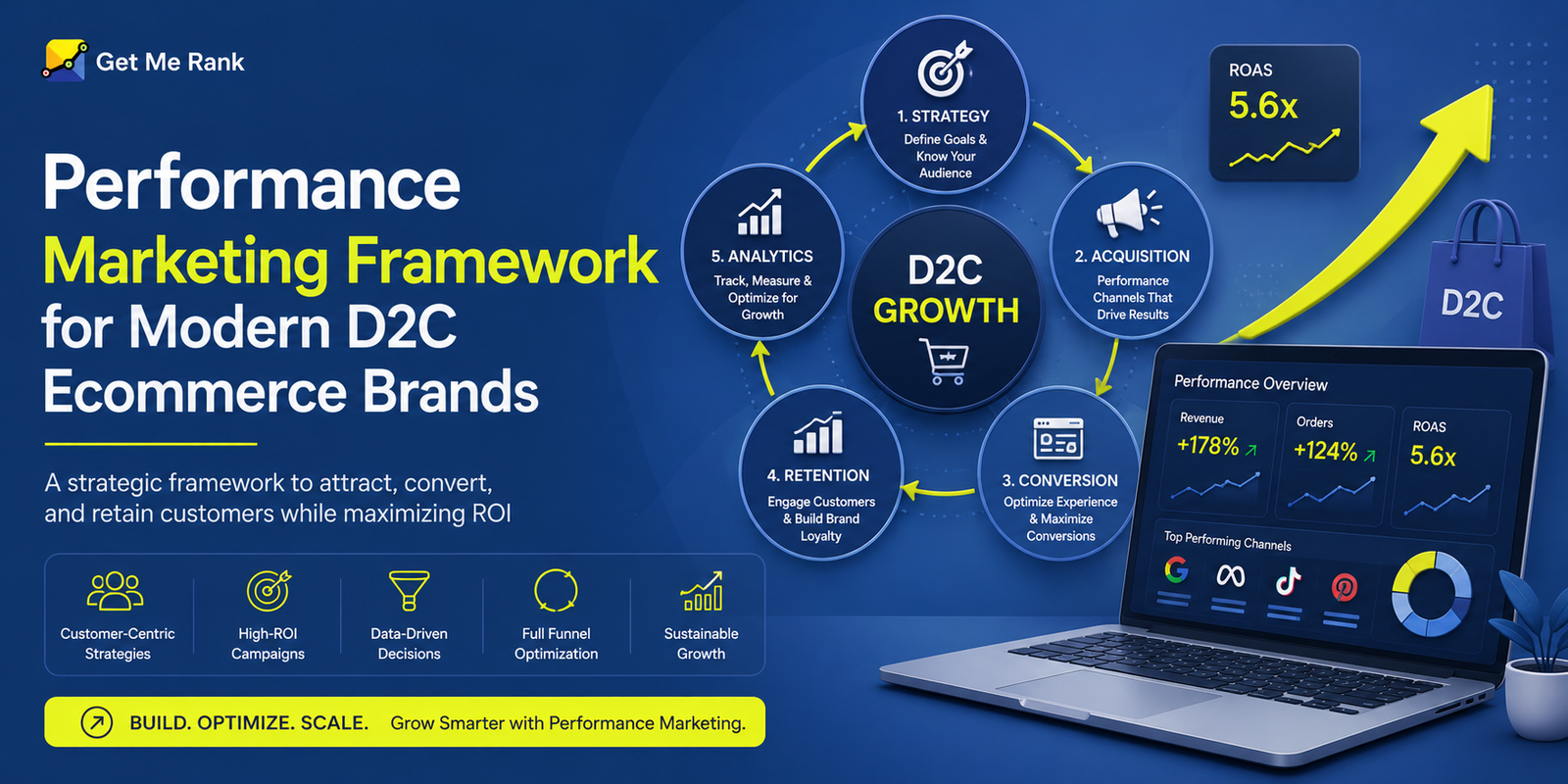 Get Me Rank

Performance Marketing Framework for Modern D2C Ecommerce Brands

A strategic framework to attract, convert, and retain customers while maximizing ROI

Customer-Centric Strategies

High-ROI Campaigns

Data-Driven Decisions

Full Funnel Optimization

Sustainable Growth

BUILD. OPTIMIZE. SCALE. Grow Smarter with Performance Marketing.

1. STRATEGY
Define Goals & Know Your Audience

2. ACQUISITION
Performance Channels That Drive Results

3. CONVERSION
Optimize Experience & Maximize Conversions

4. RETENTION
Engage Customers & Build Brand Loyalty

5. ANALYTICS
Track, Measure & Optimize for Growth

D2C GROWTH

ROAS
5.6x

D2C

Performance Overview

Revenue
+178%

Orders
+124%

ROAS
5.6x

Top Performing Channels